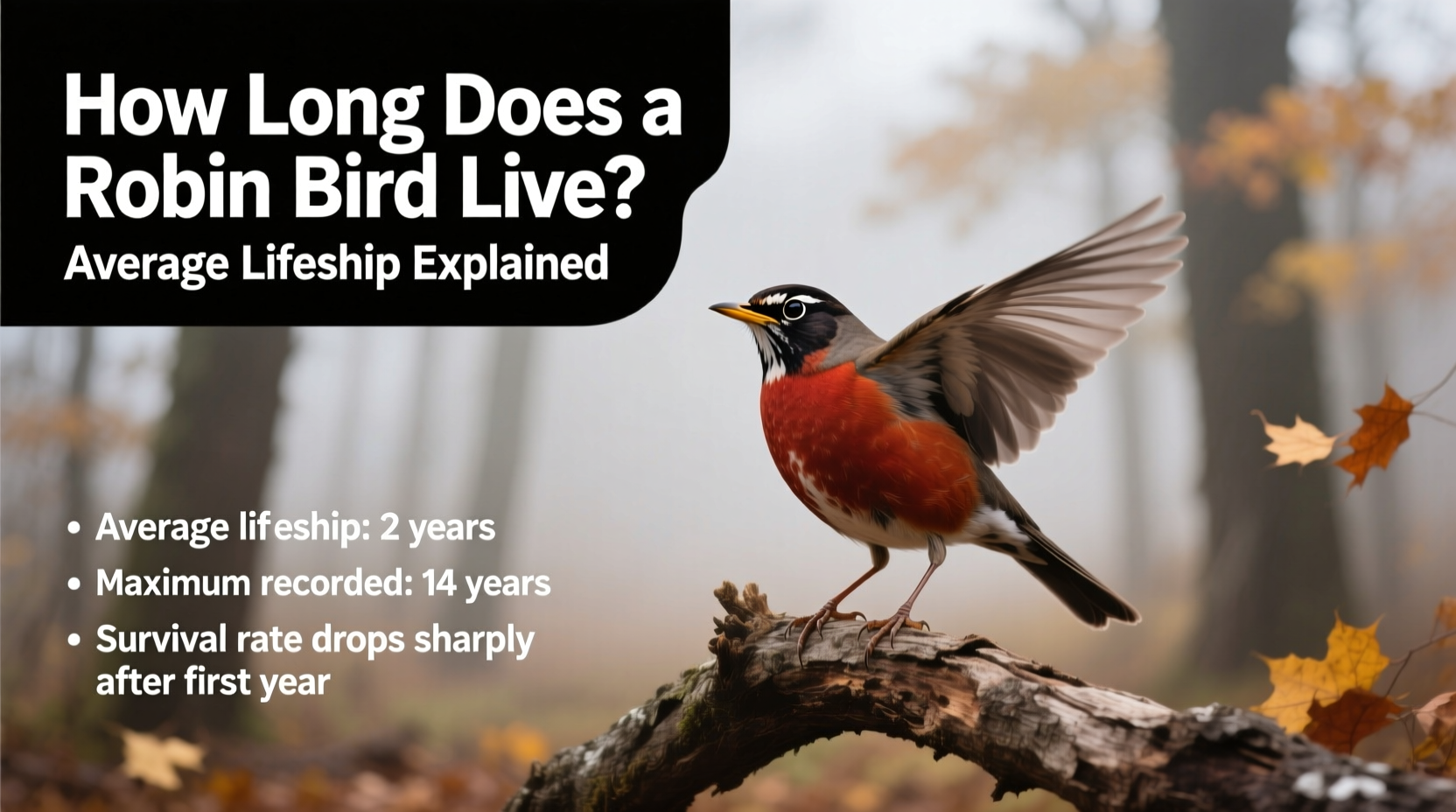 How Long Does a Robin Bird Live?
Average Lifeship Explained

• Average lifeship: 2 years
• Maximum recorded: 14 years
• Survival rate drops sharply after first year